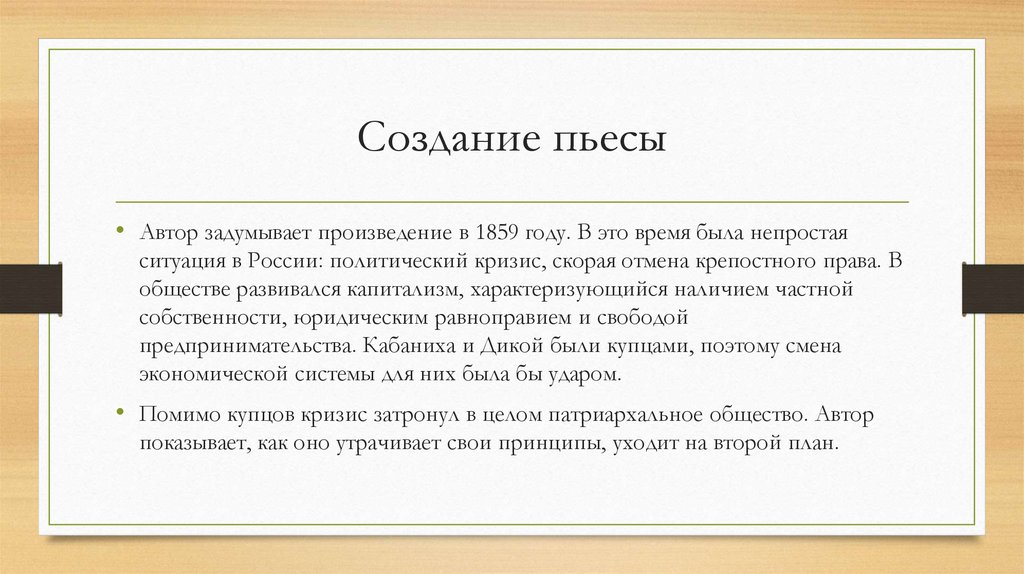 Создание пьесы

• Автор задумывает произведение в 1859 году. В это время была непростая ситуация в России: политический кризис, скорая отмена крепостного права. В обществе развивался капитализм, характеризующийся наличием частной собственности, юридическим равноправием и свободой предпринимательства. Кабаниха и Дикой были купцами, поэтому смена экономической системы для них была бы ударом.

• Помимо купцов кризис затронул в целом патриархальное общество. Автор показывает, как оно утрачивает свои принципы, уходит на второй план.